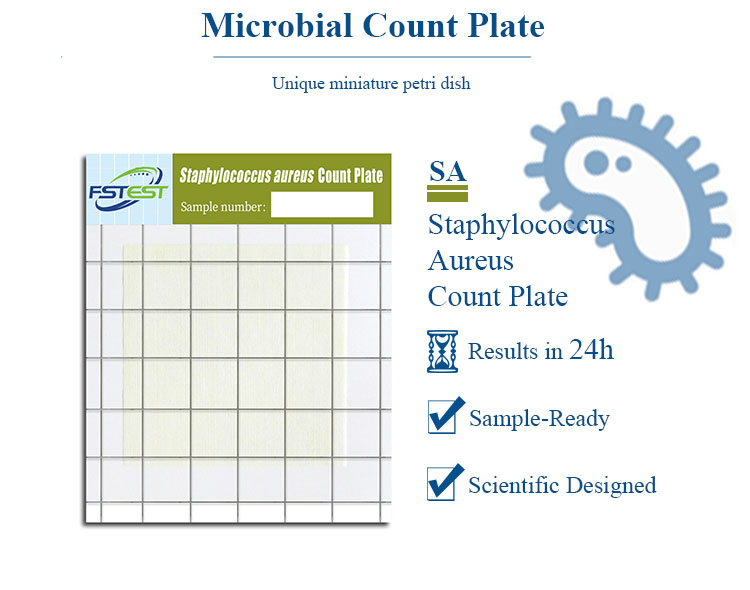 Microbial Count Plate

Unique miniature petri dish

FSTEST

Staphylococcus aureus Count Plate

Sample number:

SA

Staphylococcus Aureus Count Plate

Results in 24h

Sample-Ready

Scientific Designed